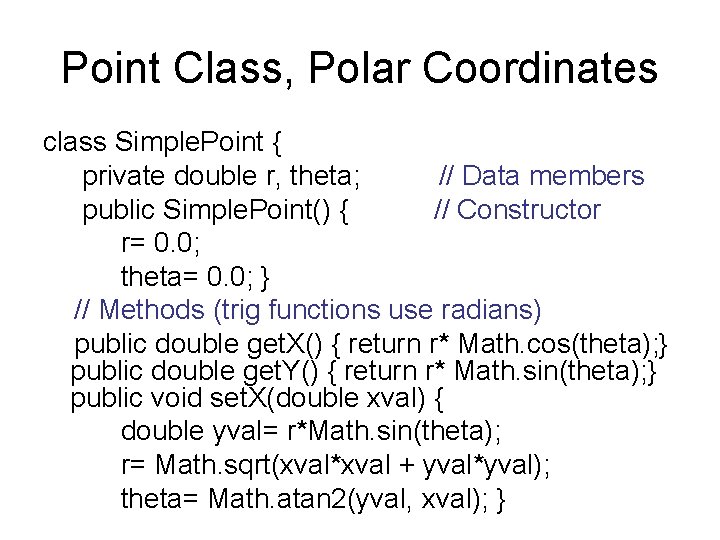 Point Class, Polar Coordinates

class SimplePoint {
private double r, theta; // Data members
public SimplePoint() { // Constructor
r= 0.0;
theta= 0.0; }
// Methods (trig functions use radians)
public double getX() { return r* Math.cos(theta);}
public double getY() { return r* Math.sin(theta);}
public void setX(double xval) {
double yval= r*Math.sin(theta);
r= Math.sqrt(xval*xval + yval*yval);
theta= Math.atan2(yval, xval); }